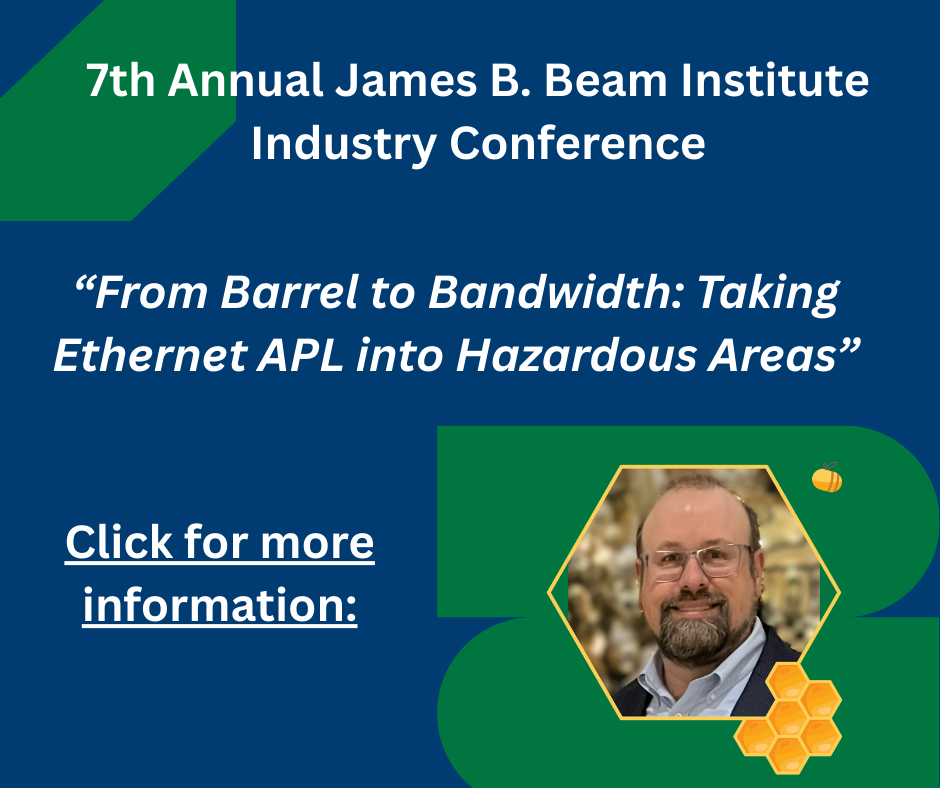 7th Annual James B. Beam Institute Industry Conference

“From Barrel to Bandwidth: Taking Ethernet APL into Hazardous Areas”

Click for more information: